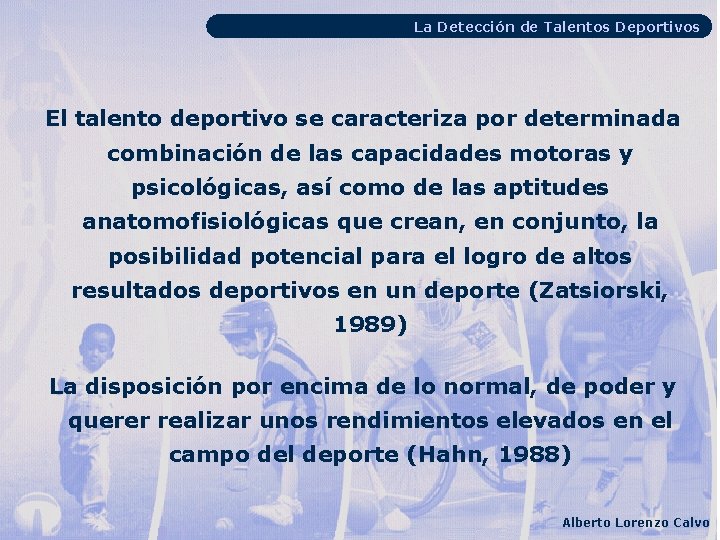 La Detección de Talentos Deportivos

El talento deportivo se caracteriza por determinada combinación de las capacidades motoras y psicológicas, así como de las aptitudes anatomofisiológicas que crean, en conjunto, la posibilidad potencial para el logro de altos resultados deportivos en un deporte (Zatsiorski, 1989)

La disposición por encima de lo normal, de poder y querer realizar unos rendimientos elevados en el campo del deporte (Hahn, 1988)

Alberto Lorenzo Calvo